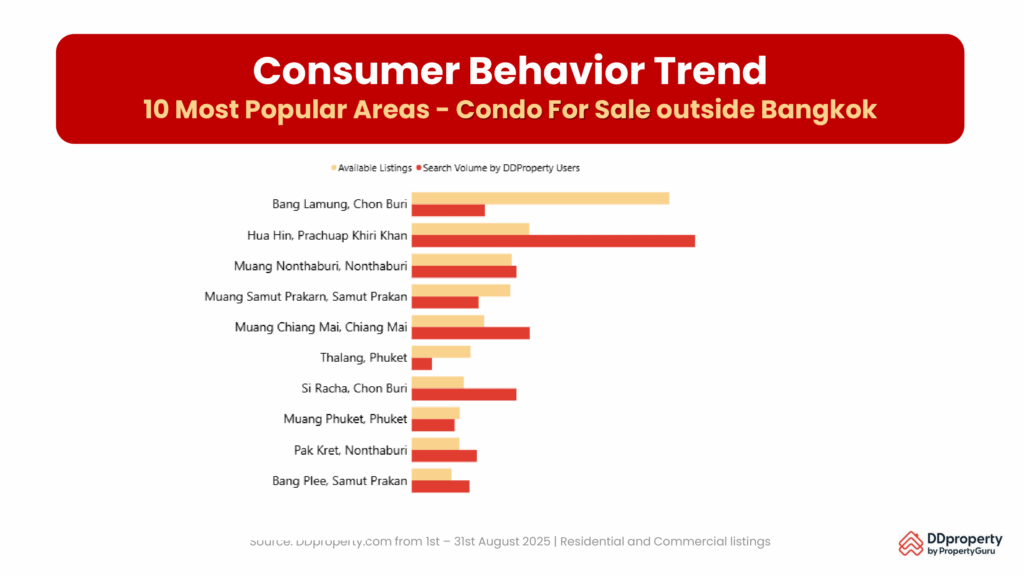 Consumer Behavior Trend
10 Most Popular Areas - Condo For Sale outside Bangkok

Available Listings Search Volume by DDProperty Users

Bang Lamung, Chon Buri
Hua Hin, Prachuap Khiri Khan
Muang Nonthaburi, Nonthaburi
Muang Samut Prakarn, Samut Prakan
Muang Chiang Mai, Chiang Mai
Thalang, Phuket
Si Racha, Chon Buri
Muang Phuket, Phuket
Pak Kret, Nonthaburi
Bang Plee, Samut Prakan

Source: DDproperty.com from 1st – 31st August 2025 | Residential and Commercial listings

DDproperty by PropertyGuru